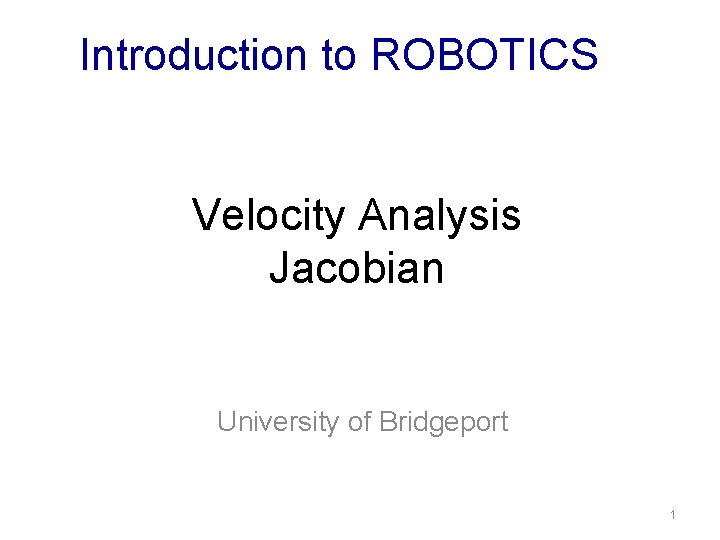 Introduction to ROBOTICS

Velocity Analysis
Jacobian

University of Bridgeport

1